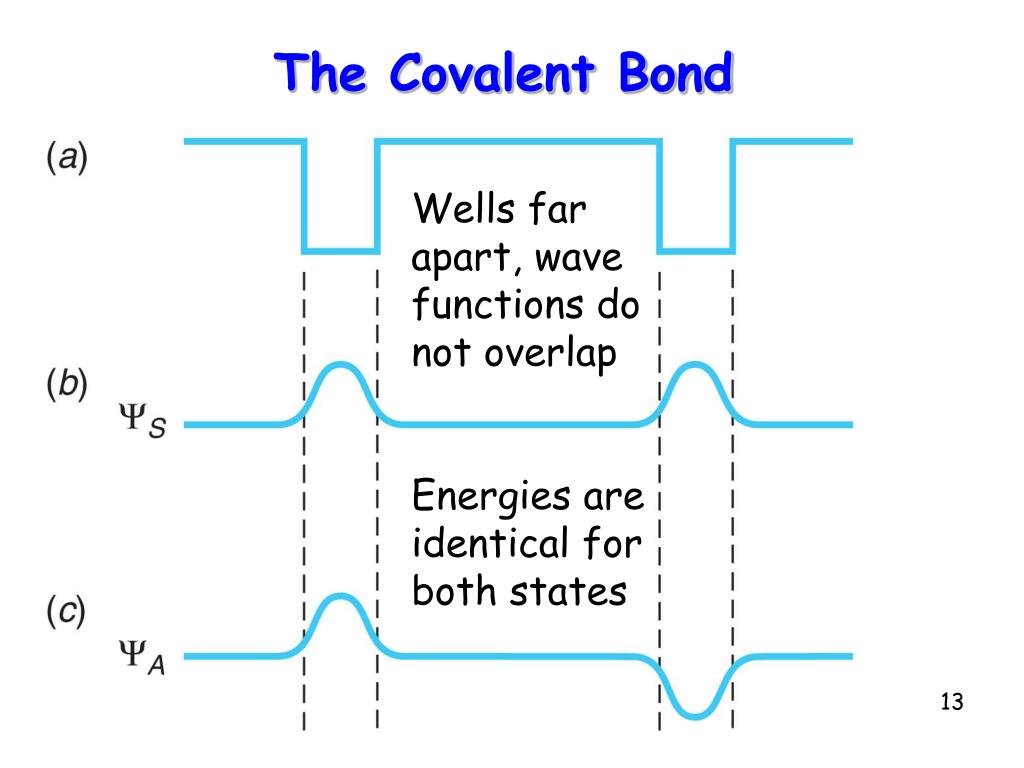 The Covalent Bond

(a)

Wells far apart, wave functions do not overlap

(b) $\Psi_S$

Energies are identical for both states

(c) $\Psi_A$

13